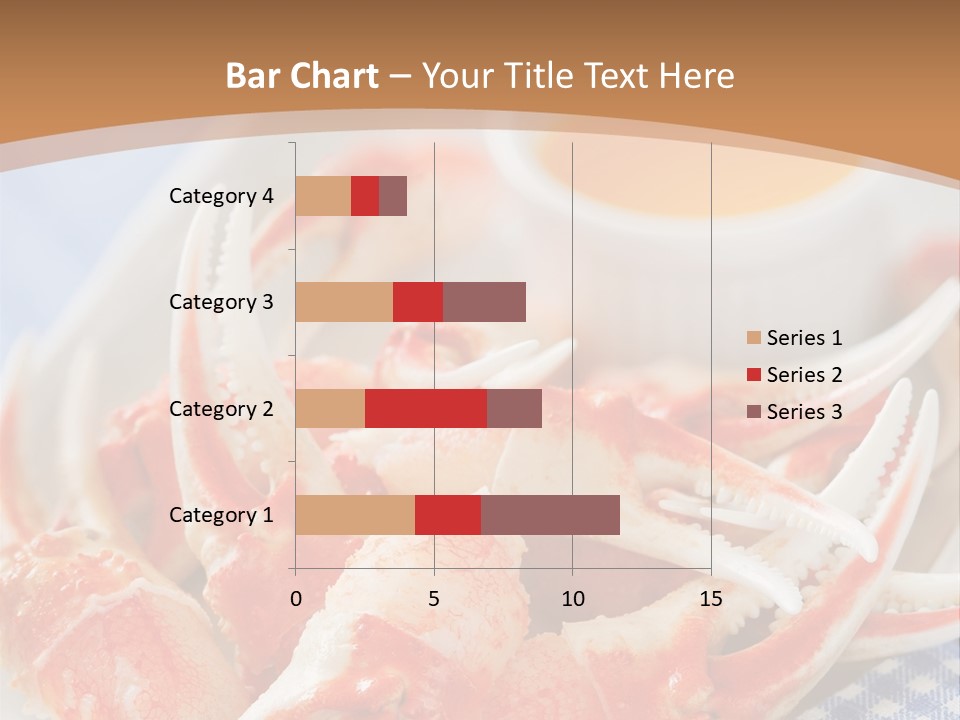 Bar Chart – Your Title Text Here

Category 4
Category 3
Category 2
Category 1

0
5
10
15

Series 1
Series 2
Series 3